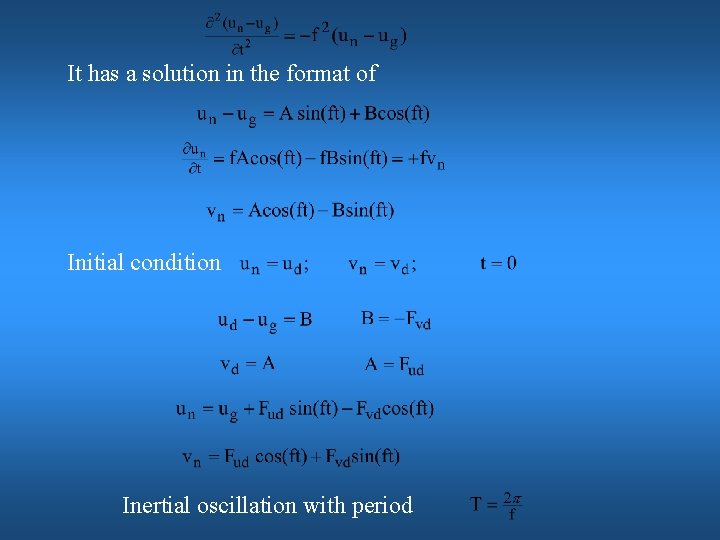 $\frac{\partial^2(u_n - u_g)}{\partial t^2} = -f^2(u_n - u_g)$

It has a solution in the format of

$u_n - u_g = A\sin(ft) + B\cos(ft)$

$\frac{\partial u_n}{\partial t} = fA\cos(ft) - fB\sin(ft) = +fv_n$

$v_n = A\cos(ft) - B\sin(ft)$

Initial condition $u_n = u_d$; $v_n = v_d$; $t = 0$

$u_d - u_g = B$ $B = -F_{vd}$

$v_d = A$ $A = F_{ud}$

$u_n = u_g + F_{ud}\sin(ft) - F_{vd}\cos(ft)$

$v_n = F_{ud}\cos(ft) + F_{vd}\sin(ft)$

Inertial oscillation with period $T = \frac{2\pi}{f}$